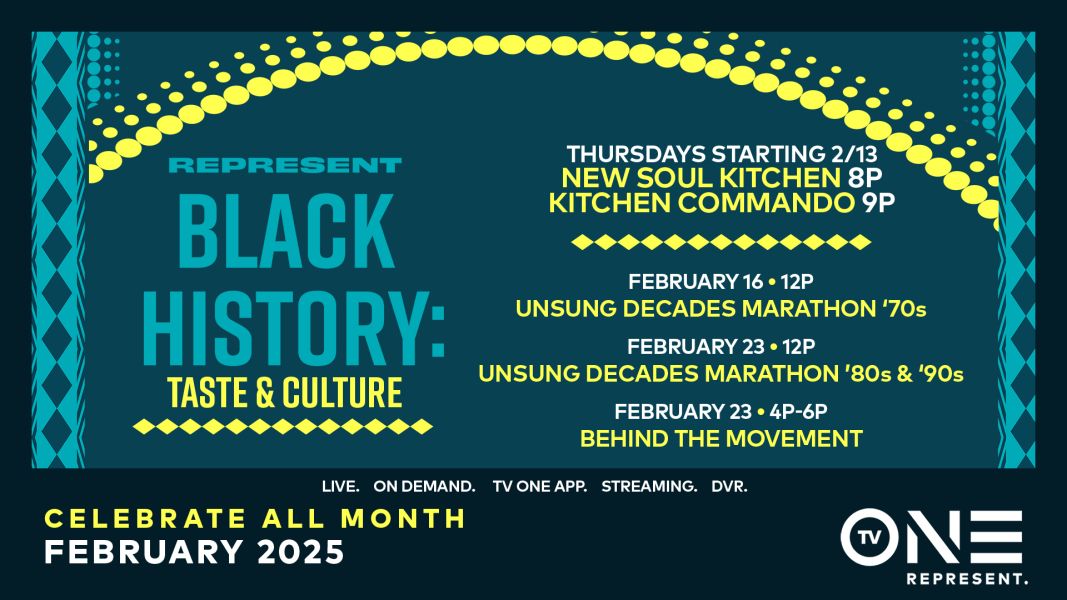 REPRESENT
BLACK HISTORY:
TASTE & CULTURE

THURSDAYS STARTING 2/13
NEW SOUL KITCHEN 8P
KITCHEN COMMANDO 9P

FEBRUARY 16 • 12P
UNSUNG DECADES MARATHON '70s

FEBRUARY 23 • 12P
UNSUNG DECADES MARATHON '80s & '90s

FEBRUARY 23 • 4P-6P
BEHIND THE MOVEMENT

LIVE. ON DEMAND. TV ONE APP. STREAMING. DVR.

CELEBRATE ALL MONTH
FEBRUARY 2025

TV ONE
REPRESENT.